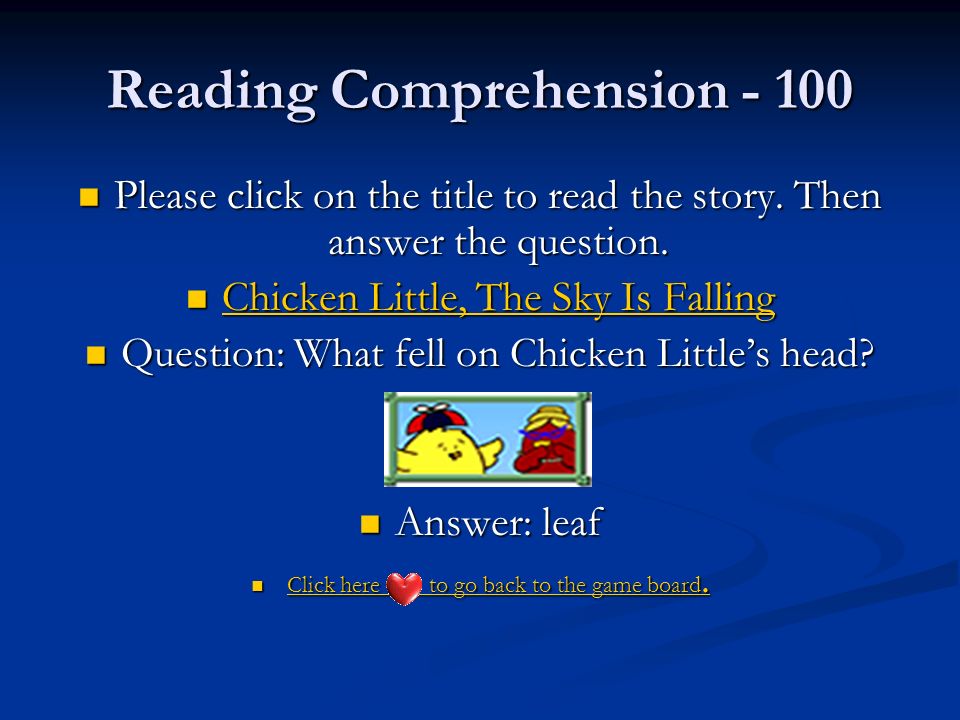 Reading Comprehension - 100

Please click on the title to read the story. Then answer the question.

Chicken Little, The Sky Is Falling

Question: What fell on Chicken Little's head?

Answer: leaf

Click here to go back to the game board.